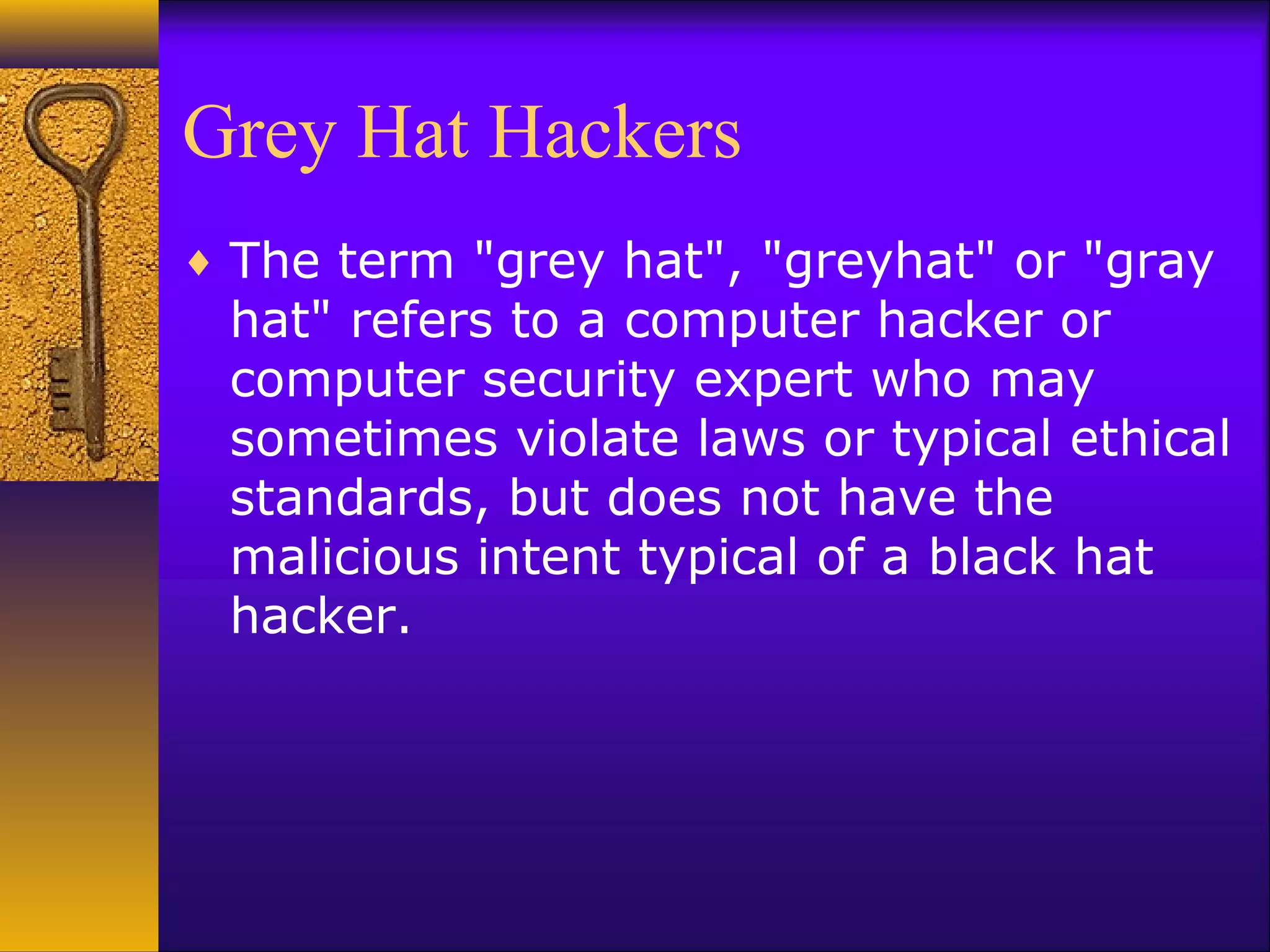 Grey Hat Hackers

♦ The term "grey hat", "greyhat" or "gray hat" refers to a computer hacker or computer security expert who may sometimes violate laws or typical ethical standards, but does not have the malicious intent typical of a black hat hacker.